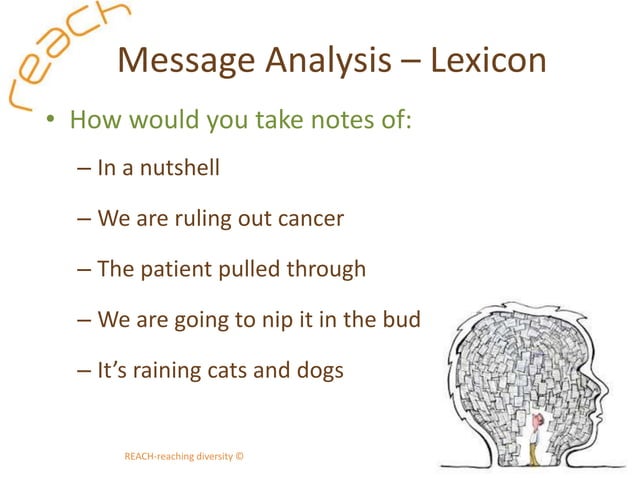 reach

Message Analysis – Lexicon

• How would you take notes of:

– In a nutshell

– We are ruling out cancer

– The patient pulled through

– We are going to nip it in the bud

– It's raining cats and dogs

REACH-reaching diversity ©